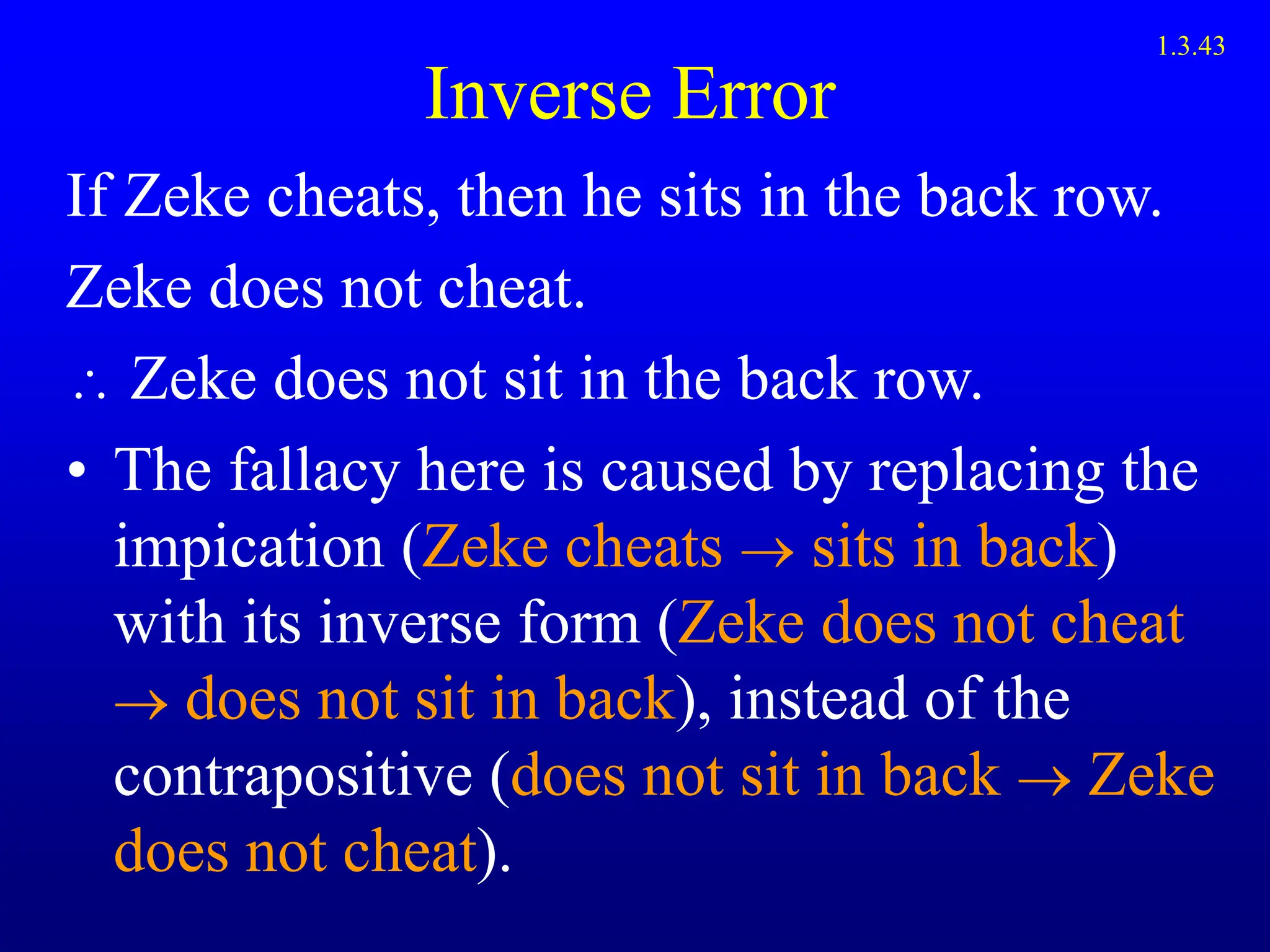 1.3.43

Inverse Error

If Zeke cheats, then he sits in the back row.

Zeke does not cheat.

$\therefore$ Zeke does not sit in the back row.

• The fallacy here is caused by replacing the impication (Zeke cheats $\rightarrow$ sits in back) with its inverse form (Zeke does not cheat $\rightarrow$ does not sit in back), instead of the contrapositive (does not sit in back $\rightarrow$ Zeke does not cheat).